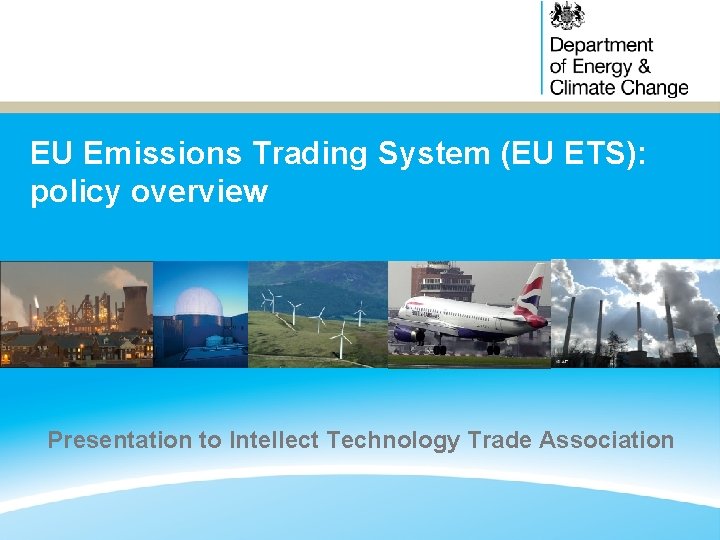 Department of Energy & Climate Change

EU Emissions Trading System (EU ETS): policy overview

Presentation to Intellect Technology Trade Association